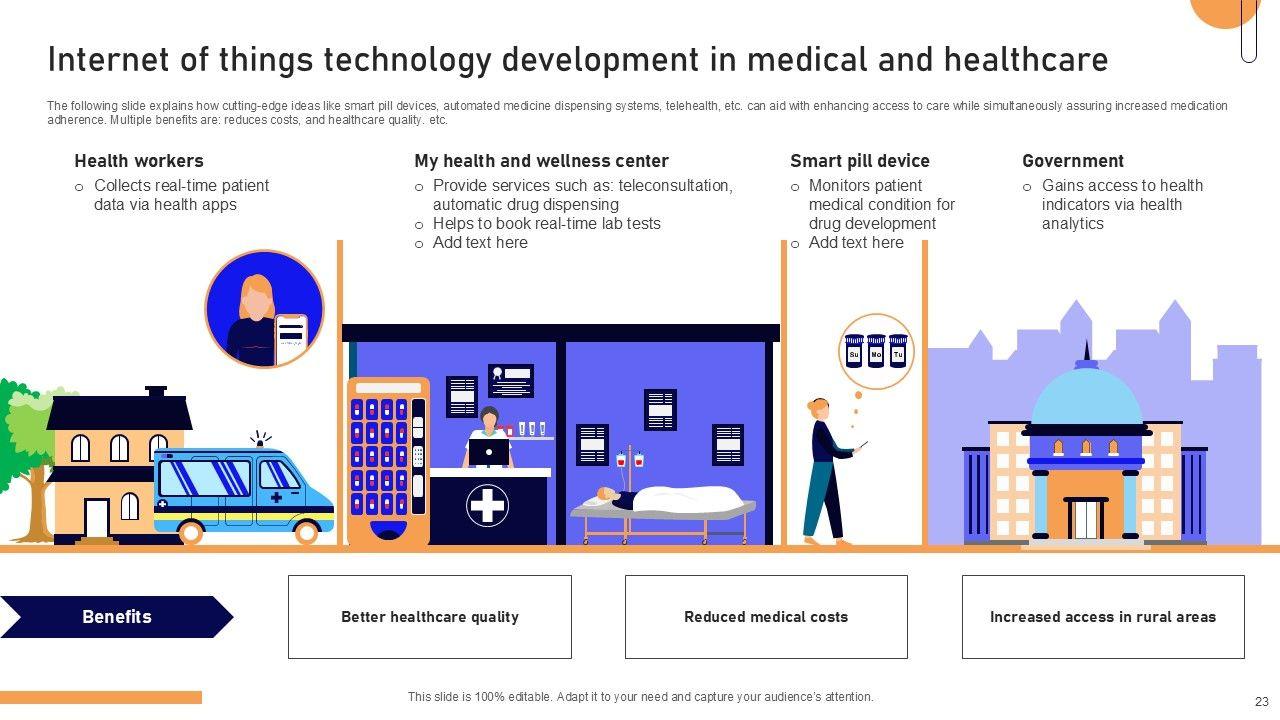 Internet of things technology development in medical and healthcare

The following slide explains how cutting-edge ideas like smart pill devices, automated medicine dispensing systems, telehealth, etc. can aid with enhancing access to care while simultaneously assuring increased medication adherence. Multiple benefits are: reduces costs, and healthcare quality. etc.

Health workers
o Collects real-time patient data via health apps

My health and wellness center
o Provide services such as: teleconsultation, automatic drug dispensing
o Helps to book real-time lab tests
o Add text here

Smart pill device
o Monitors patient medical condition for drug development
o Add text here

Government
o Gains access to health indicators via health analytics

Su Mo Tu

Benefits

Better healthcare quality

Reduced medical costs

Increased access in rural areas

This slide is 100% editable. Adapt it to your need and capture your audience's attention.

23